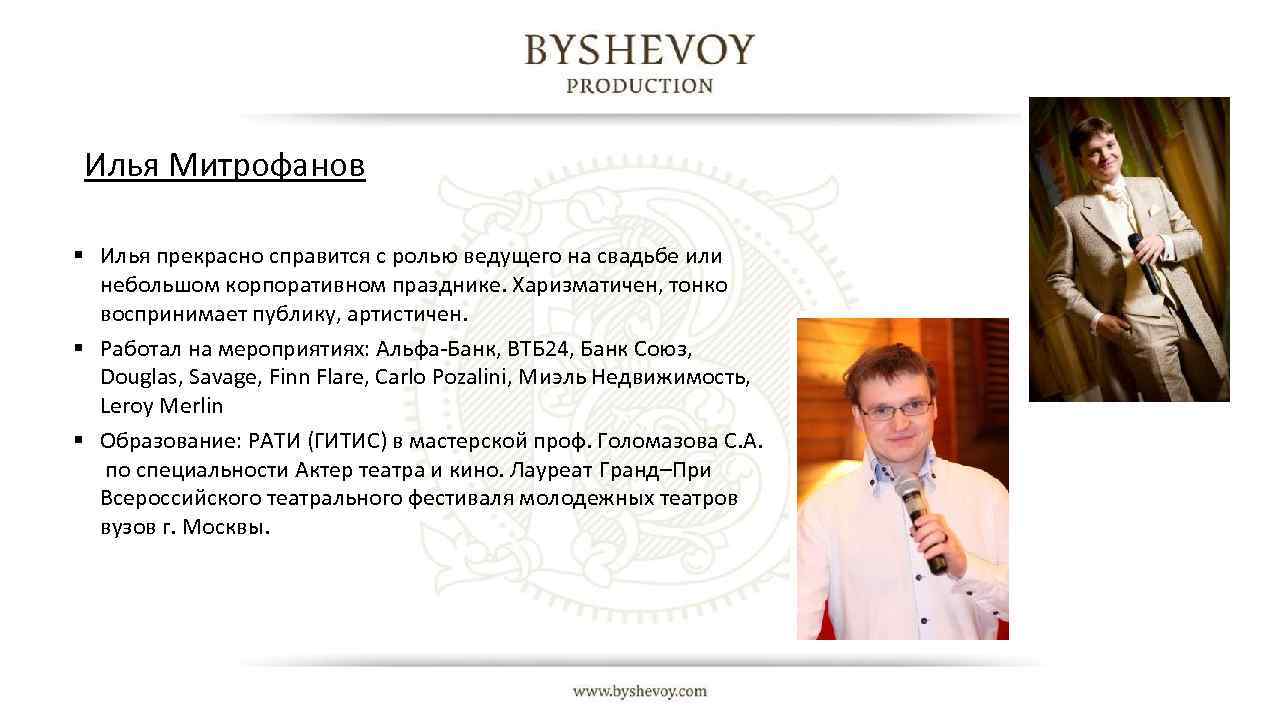 BYSHEVOY
PRODUCTION

Илья Митрофанов

▪ Илья прекрасно справится с ролью ведущего на свадьбе или небольшом корпоративном празднике. Харизматичен, тонко воспринимает публику, артистичен.
▪ Работал на мероприятиях: Альфа-Банк, ВТБ24, Банк Союз, Douglas, Savage, Finn Flare, Carlo Pozalini, Миэль Недвижимость, Leroy Merlin
▪ Образование: РАТИ (ГИТИС) в мастерской проф. Голомазова С.А. по специальности Актер театра и кино. Лауреат Гранд–При Всероссийского театрального фестиваля молодежных театров вузов г. Москвы.

www.byshevoy.com